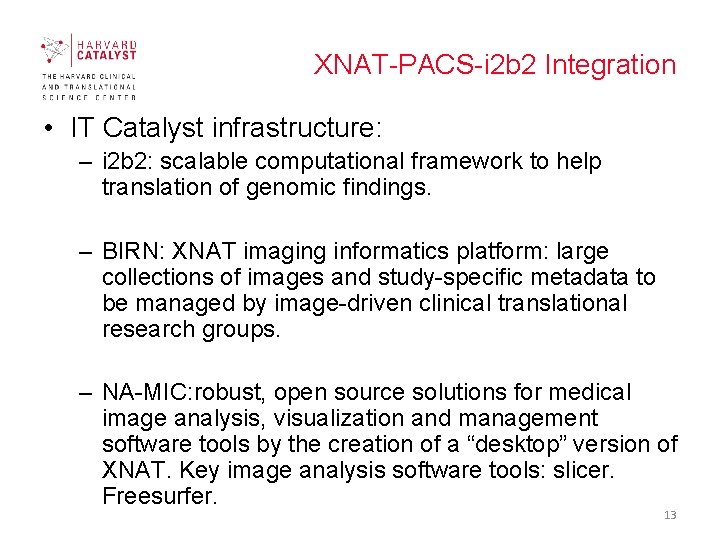 HARVARD
CATALYST
THE HARVARD CLINICAL
AND TRANSLATIONAL
SCIENCE CENTER

XNAT-PACS-i2b2 Integration

• IT Catalyst infrastructure:

– i2b2: scalable computational framework to help translation of genomic findings.

– BIRN: XNAT imaging informatics platform: large collections of images and study-specific metadata to be managed by image-driven clinical translational research groups.

– NA-MIC:robust, open source solutions for medical image analysis, visualization and management software tools by the creation of a “desktop” version of XNAT. Key image analysis software tools: slicer. Freesurfer.

13